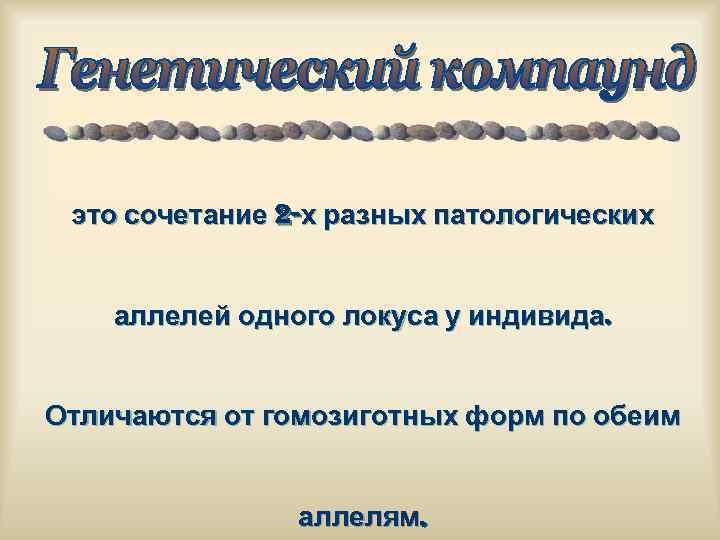 Генетический компаунд

это сочетание 2-х разных патологических аллелей одного локуса у индивида.

Отличаются от гомозиготных форм по обеим аллелям.